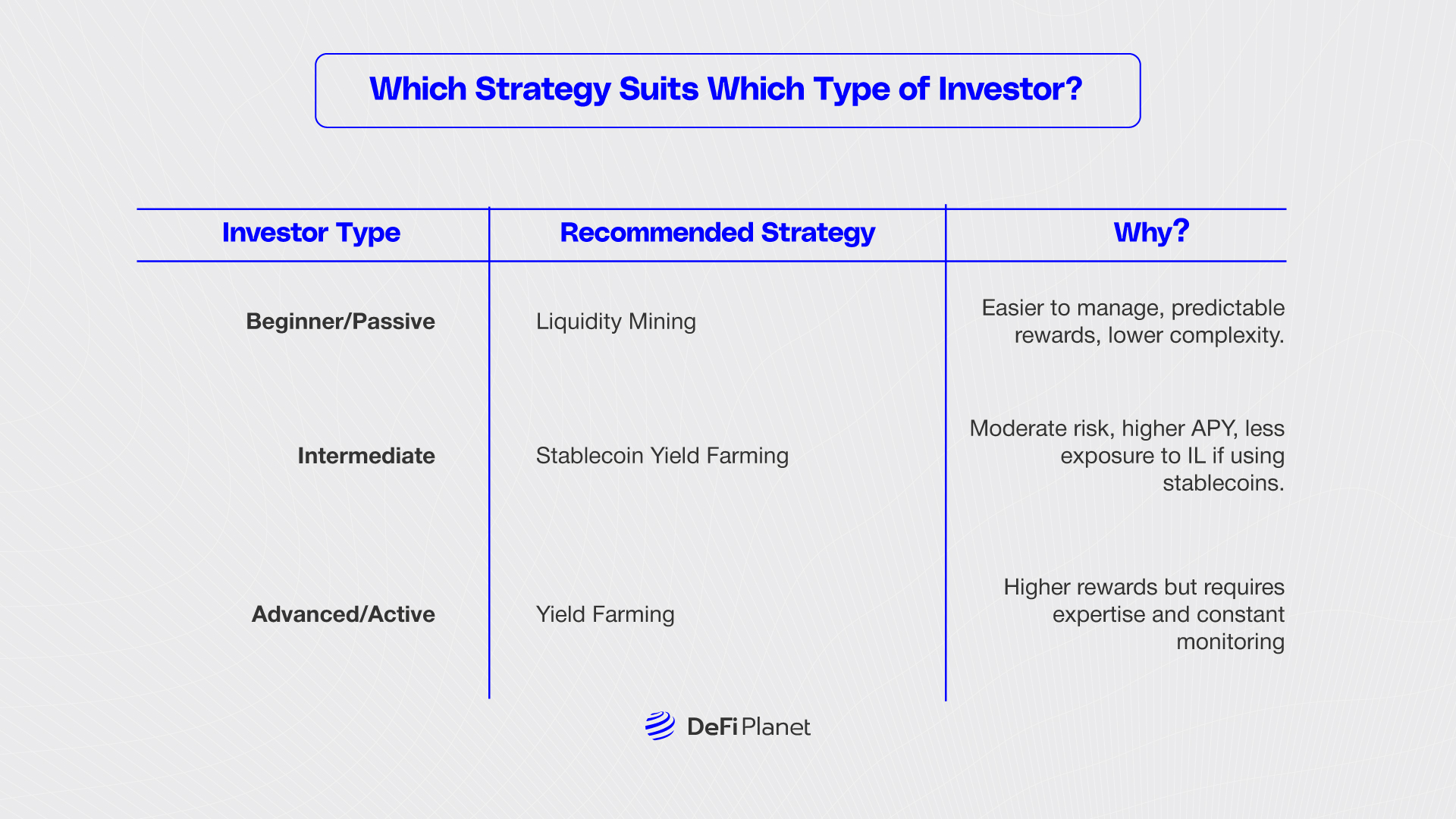 Which Strategy Suits Which Type of Investor?

| Investor Type | Recommended Strategy | Why? |
|---|---|---|
| Beginner/Passive | Liquidity Mining | Easier to manage, predictable rewards, lower complexity. |
| Intermediate | Stablecoin Yield Farming | Moderate risk, higher APY, less exposure to IL if using stablecoins. |
| Advanced/Active | Yield Farming | Higher rewards but requires expertise and constant monitoring |

DeFi Planet